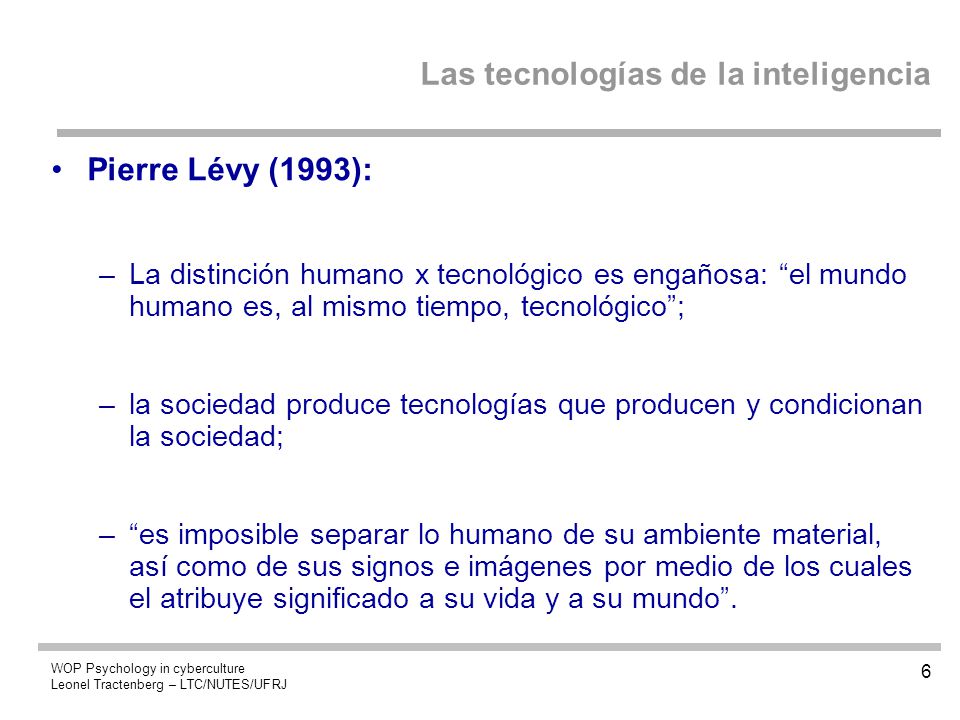 Las tecnologías de la inteligencia

• Pierre Lévy (1993):

– La distinción humano x tecnológico es engañosa: “el mundo humano es, al mismo tiempo, tecnológico”;

– la sociedad produce tecnologías que producen y condicionan la sociedad;

– “es imposible separar lo humano de su ambiente material, así como de sus signos e imágenes por medio de los cuales el atribuye significado a su vida y a su mundo”.

WOP Psychology in cyberculture
Leonel Tractenberg – LTC/NUTES/UFRJ

6